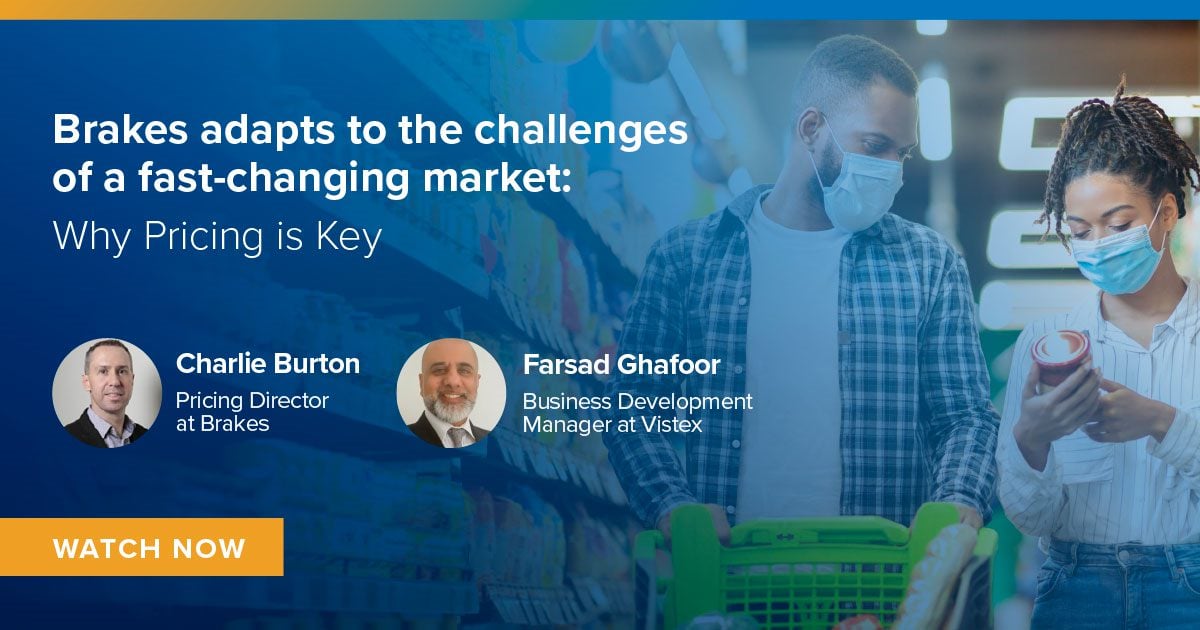 Brakes adapts to the challenges of a fast-changing market:
Why Pricing is Key

Charlie Burton
Pricing Director at Brakes

Farsad Ghafoor
Business Development Manager at Vistex

WATCH NOW